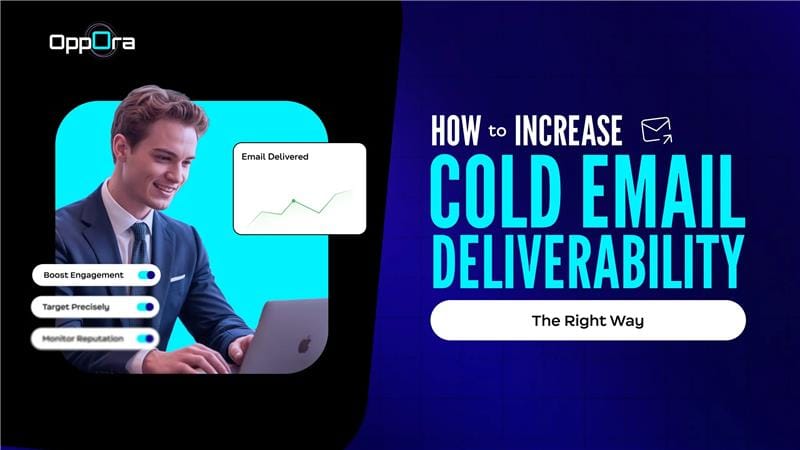 OppOra

Email Delivered

Boost Engagement

Target Precisely

Monitor Reputation

HOW to INCREASE
COLD EMAIL
DELIVERABILITY

The Right Way